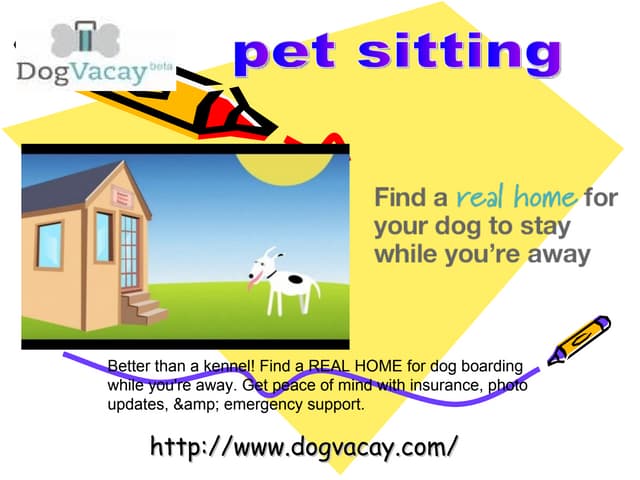 DogVacay beta

pet sitting

Find a real home for your dog to stay while you're away

Better than a kennel! Find a REAL HOME for dog boarding while you're away. Get peace of mind with insurance, photo updates, &amp; emergency support.

http://www.dogvacay.com/